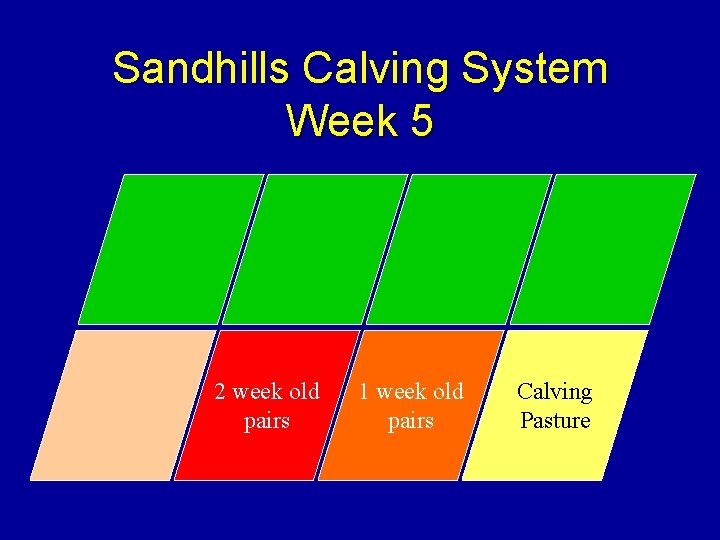 Sandhills Calving System
Week 5

2 week old pairs

1 week old pairs

Calving Pasture